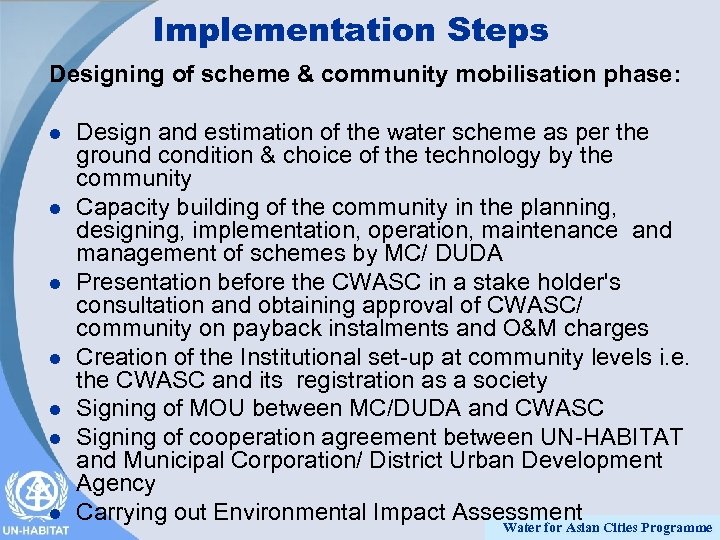 Implementation Steps

Designing of scheme & community mobilisation phase:

- Design and estimation of the water scheme as per the ground condition & choice of the technology by the community
- Capacity building of the community in the planning, designing, implementation, operation, maintenance and management of schemes by MC/ DUDA
- Presentation before the CWASC in a stake holder's consultation and obtaining approval of CWASC/ community on payback instalments and O&M charges
- Creation of the Institutional set-up at community levels i.e. the CWASC and its registration as a society
- Signing of MOU between MC/DUDA and CWASC
- Signing of cooperation agreement between UN-HABITAT and Municipal Corporation/ District Urban Development Agency
- Carrying out Environmental Impact Assessment

UN-HABITAT

Water for Asian Cities Programme